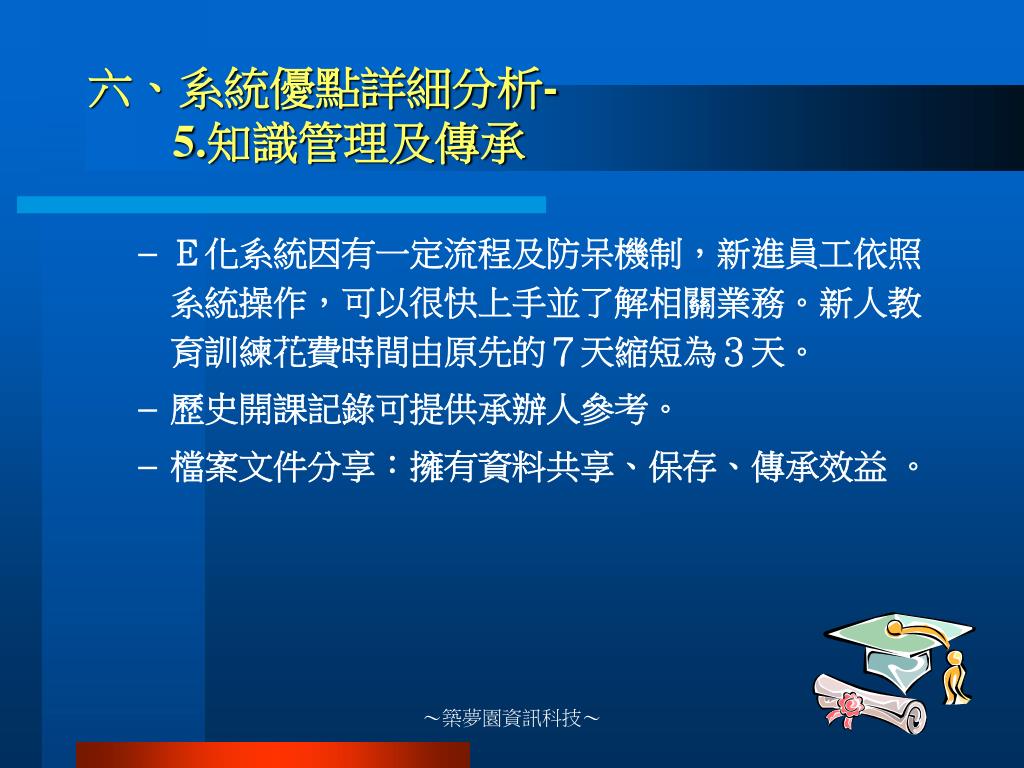 六、系統優點詳細分析-
5.知識管理及傳承

– Ｅ化系統因有一定流程及防呆機制，新進員工依照系統操作，可以很快上手並了解相關業務。新人教育訓練花費時間由原先的７天縮短為３天。

– 歷史開課記錄可提供承辦人參考。

– 檔案文件分享：擁有資料共享、保存、傳承效益 。

～築夢園資訊科技～